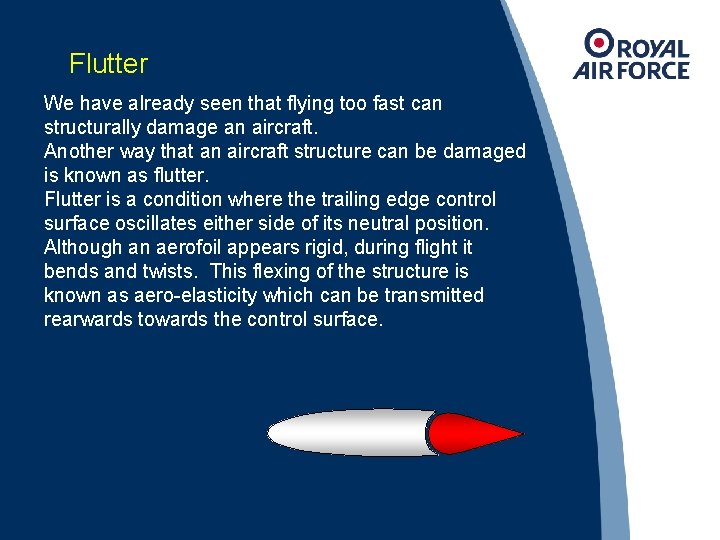 Flutter

ROYAL AIR FORCE

We have already seen that flying too fast can structurally damage an aircraft.
Another way that an aircraft structure can be damaged is known as flutter.
Flutter is a condition where the trailing edge control surface oscillates either side of its neutral position.
Although an aerofoil appears rigid, during flight it bends and twists. This flexing of the structure is known as aero-elasticity which can be transmitted rearwards towards the control surface.